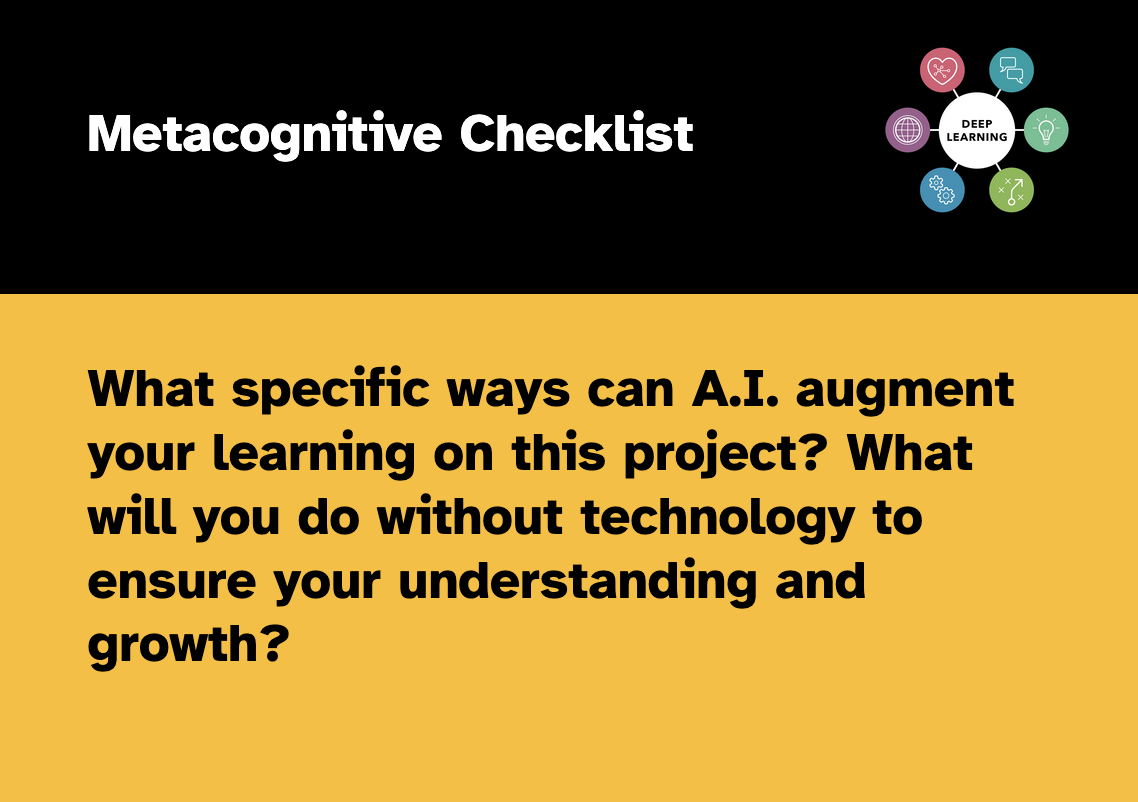 Metacognitive Checklist

DEEP LEARNING

What specific ways can A.I. augment your learning on this project? What will you do without technology to ensure your understanding and growth?